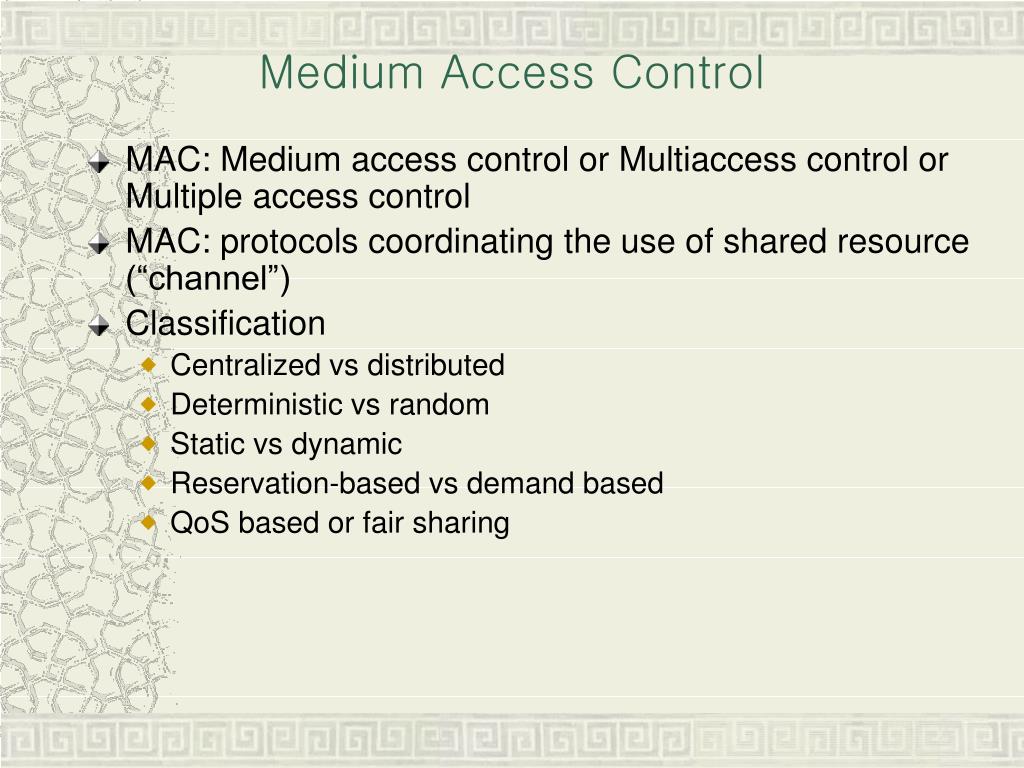 Medium Access Control

MAC: Medium access control or Multiaccess control or Multiple access control

MAC: protocols coordinating the use of shared resource (“channel”)

Classification

Centralized vs distributed

Deterministic vs random

Static vs dynamic

Reservation-based vs demand based

QoS based or fair sharing